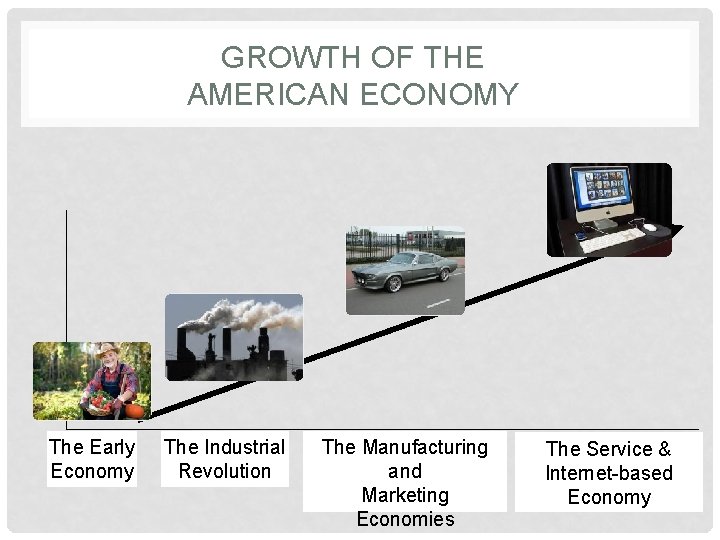 GROWTH OF THE AMERICAN ECONOMY

The Early Economy

The Industrial Revolution

The Manufacturing and Marketing Economies

The Service & Internet-based Economy